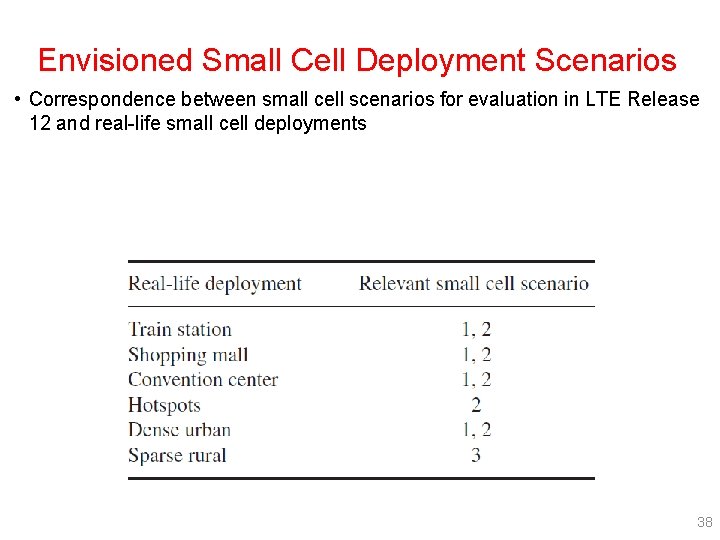 Envisioned Small Cell Deployment Scenarios

• Correspondence between small cell scenarios for evaluation in LTE Release 12 and real-life small cell deployments

| Real-life deployment | Relevant small cell scenario |
|---|---|
| Train station | 1, 2 |
| Shopping mall | 1, 2 |
| Convention center | 1, 2 |
| Hotspots | 2 |
| Dense urban | 1, 2 |
| Sparse rural | 3 |

38